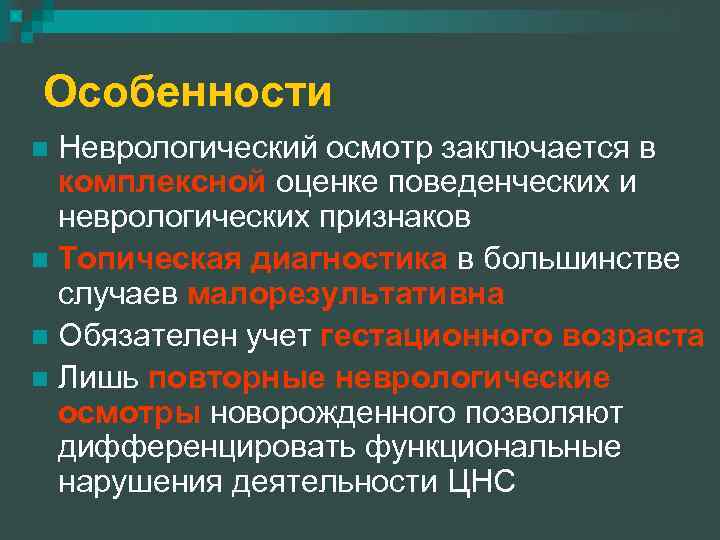 Особенности

Неврологический осмотр заключается в комплексной оценке поведенческих и неврологических признаков

Топическая диагностика в большинстве случаев малорезультативна

Обязателен учет гестационного возраста

Лишь повторные неврологические осмотры новорожденного позволяют дифференцировать функциональные нарушения деятельности ЦНС